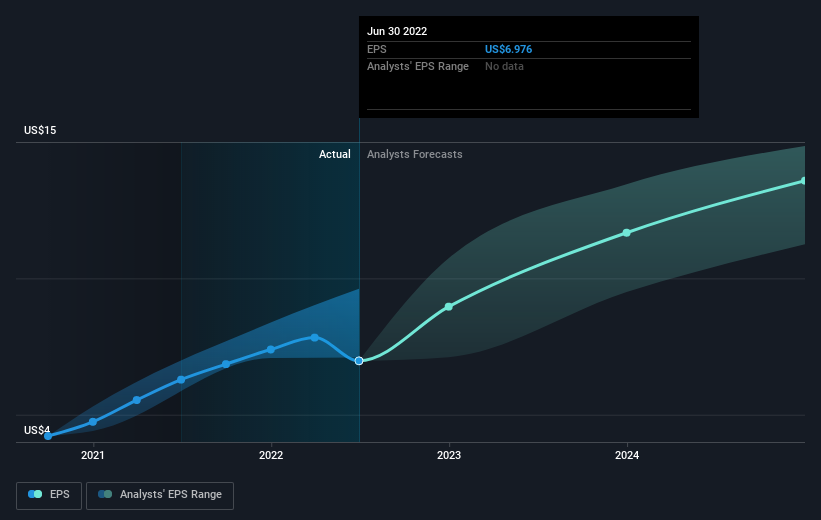 Jun 30 2022
EPS US$6.976
Analysts' EPS Range No data

US$15

Actual Analysts Forecasts

US$4

2021 2022 2023 2024

EPS Analysts' EPS Range